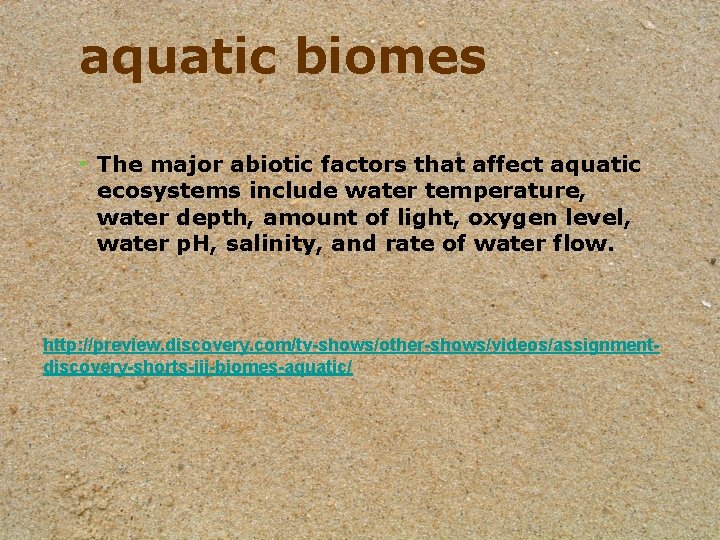 aquatic biomes

• The major abiotic factors that affect aquatic ecosystems include water temperature, water depth, amount of light, oxygen level, water pH, salinity, and rate of water flow.

http://preview.discovery.com/tv-shows/other-shows/videos/assignment-discovery-shorts-iii-biomes-aquatic/